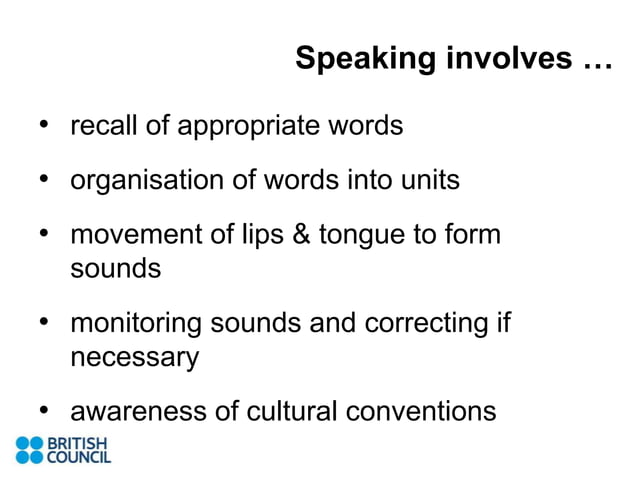 Speaking involves …

• recall of appropriate words

• organisation of words into units

• movement of lips & tongue to form sounds

• monitoring sounds and correcting if necessary

• awareness of cultural conventions

BRITISH COUNCIL